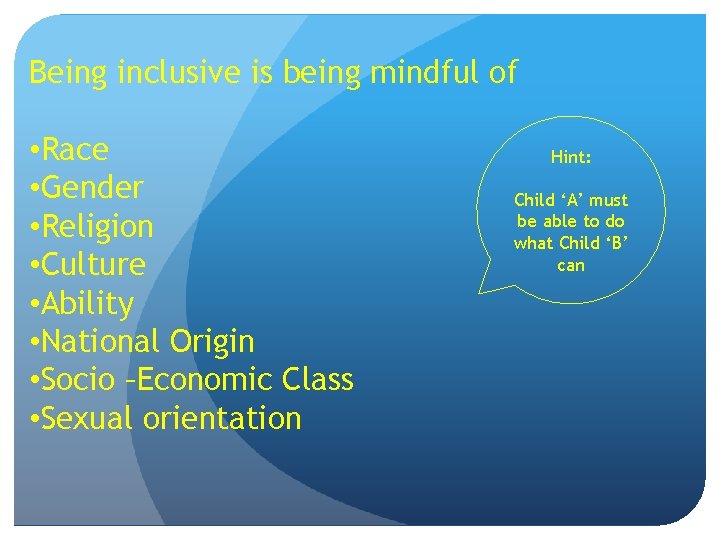 Being inclusive is being mindful of

•Race
•Gender
•Religion
•Culture
•Ability
•National Origin
•Socio –Economic Class
•Sexual orientation

Hint:

Child ‘A’ must be able to do what Child ‘B’ can